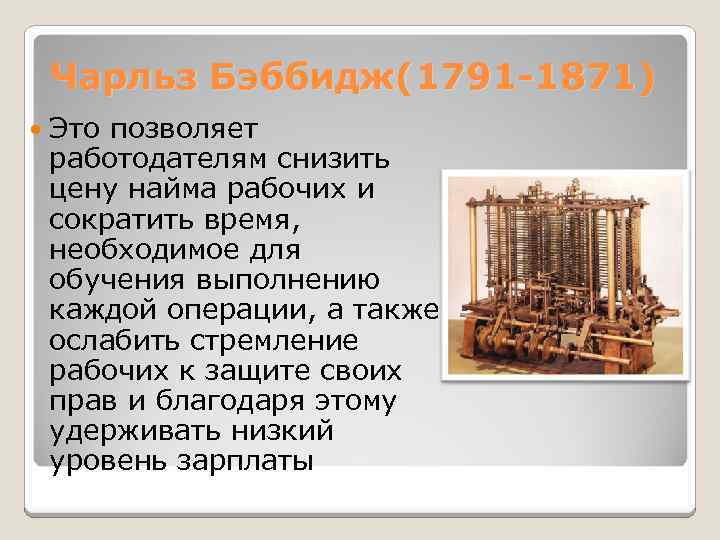 Чарльз Бэббидж(1791-1871)

Это позволяет работодателям снизить цену найма рабочих и сократить время, необходимое для обучения выполнению каждой операции, а также ослабить стремление рабочих к защите своих прав и благодаря этому удерживать низкий уровень зарплаты